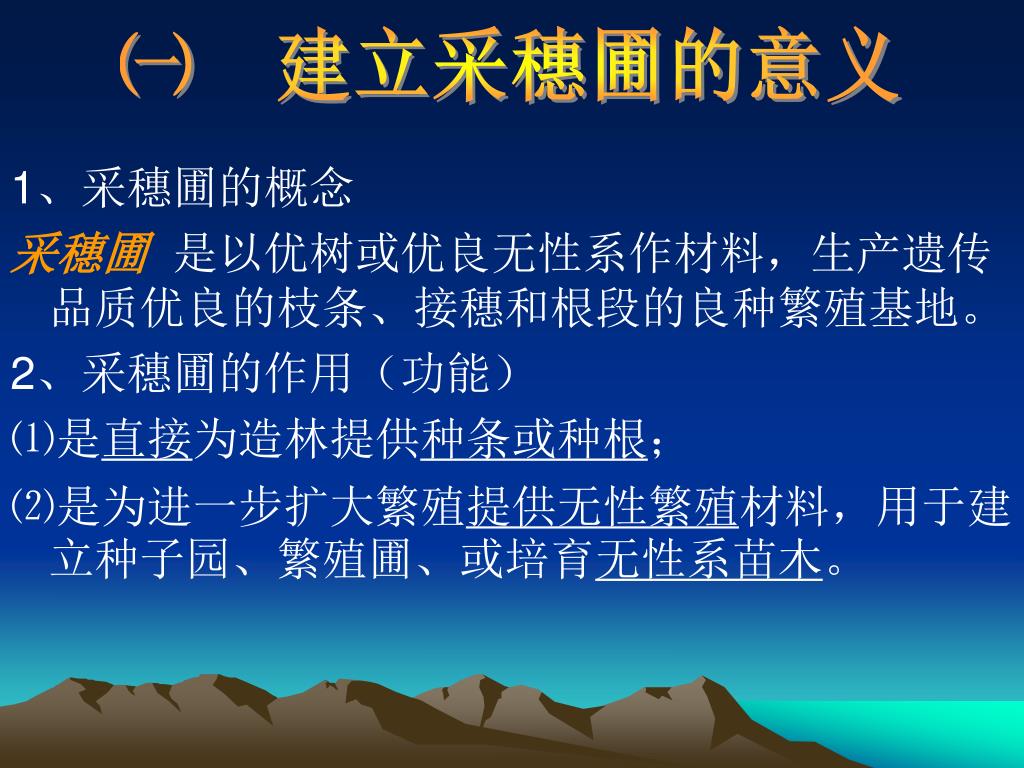 ㈠　建立采穗圃的意义

1、采穗圃的概念

采穗圃 是以优树或优良无性系作材料，生产遗传品质优良的枝条、接穗和根段的良种繁殖基地。

2、采穗圃的作用（功能）

⑴是直接为造林提供种条或种根；

⑵是为进一步扩大繁殖提供无性繁殖材料，用于建立种子园、繁殖圃、或培育无性系苗木。